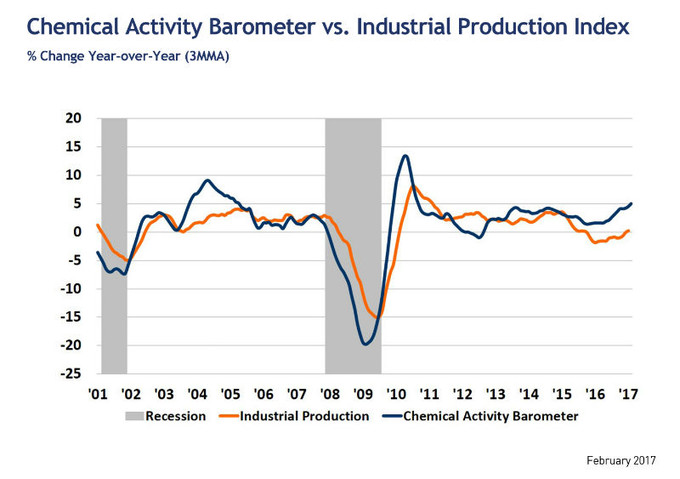 Chemical Activity Barometer vs. Industrial Production Index

% Change Year-over-Year (3MMA)

20
15
10
5
0
-5
-10
-15
-20
-25

'01 '02 '03 '04 '05 '06 '07 '08 '09 '10 '11 '12 '13 '14 '15 '16 '17

Recession Industrial Production Chemical Activity Barometer

February 2017